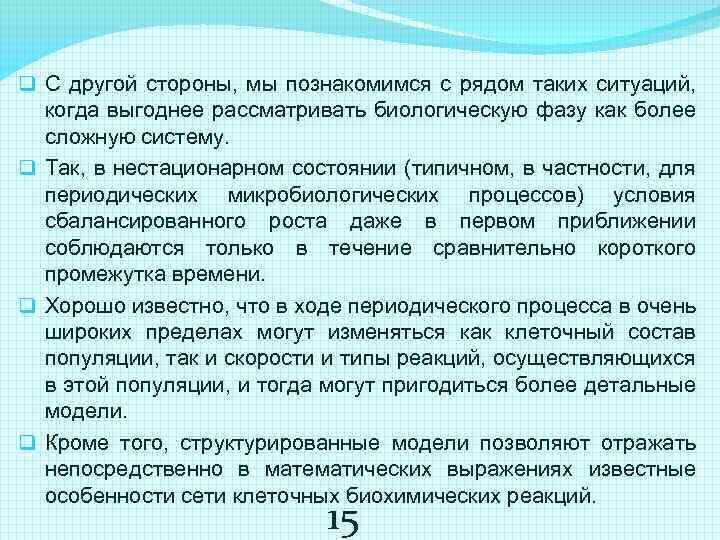 С другой стороны, мы познакомимся с рядом таких ситуаций, когда выгоднее рассматривать биологическую фазу как более сложную систему.

Так, в нестационарном состоянии (типичном, в частности, для периодических микробиологических процессов) условия сбалансированного роста даже в первом приближении соблюдаются только в течение сравнительно короткого промежутка времени.

Хорошо известно, что в ходе периодического процесса в очень широких пределах могут изменяться как клеточный состав популяции, так и скорости и типы реакций, осуществляющихся в этой популяции, и тогда могут пригодиться более детальные модели.

Кроме того, структурированные модели позволяют отражать непосредственно в математических выражениях известные особенности сети клеточных биохимических реакций.

15